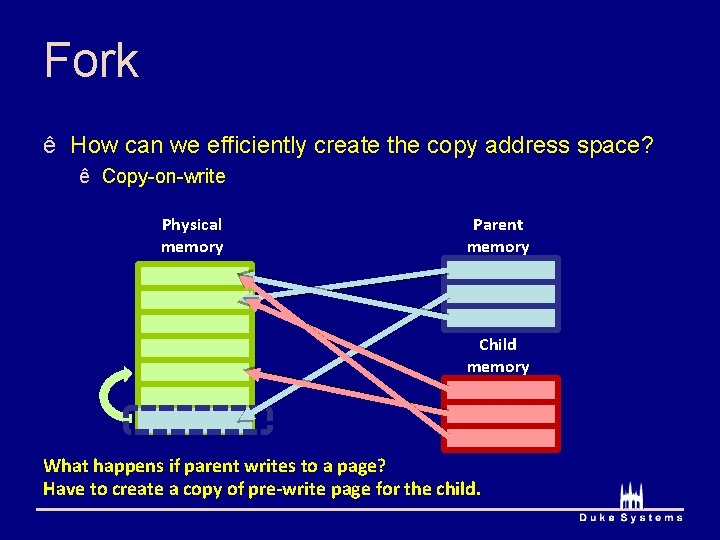 Fork

ê How can we efficiently create the copy address space?

ê Copy-on-write

Physical memory

Parent memory

Child memory

What happens if parent writes to a page?
Have to create a copy of pre-write page for the child.

Duke Systems